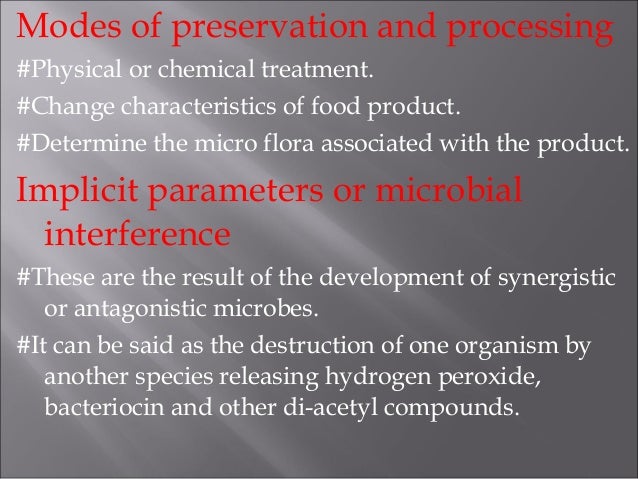 Modes of preservation and processing

#Physical or chemical treatment.

#Change characteristics of food product.

#Determine the micro flora associated with the product.

Implicit parameters or microbial interference

#These are the result of the development of synergistic or antagonistic microbes.

#It can be said as the destruction of one organism by another species releasing hydrogen peroxide, bacteriocin and other di-acetyl compounds.